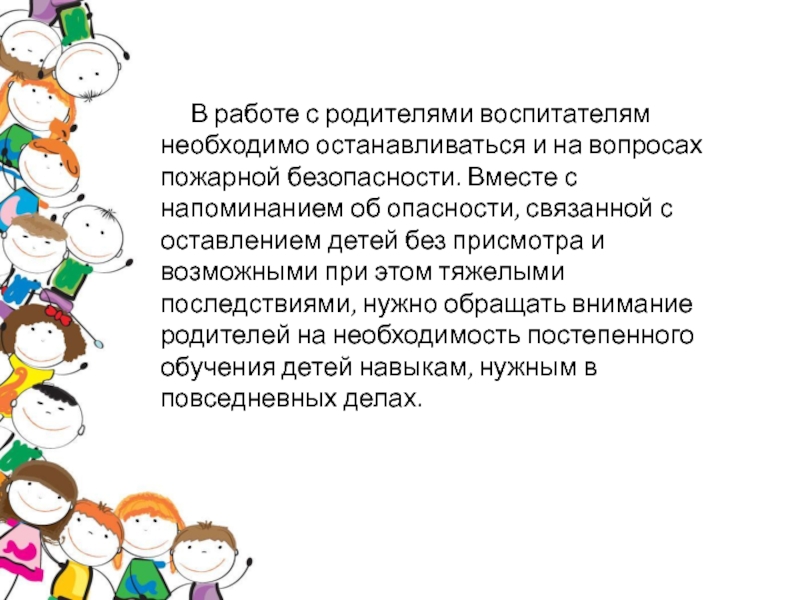 В работе с родителями воспитателям необходимо останавливаться и на вопросах пожарной безопасности. Вместе с напоминанием об опасности, связанной с оставлением детей без присмотра и возможными при этом тяжелыми последствиями, нужно обращать внимание родителей на необходимость постепенного обучения детей навыкам, нужным в повседневных делах.